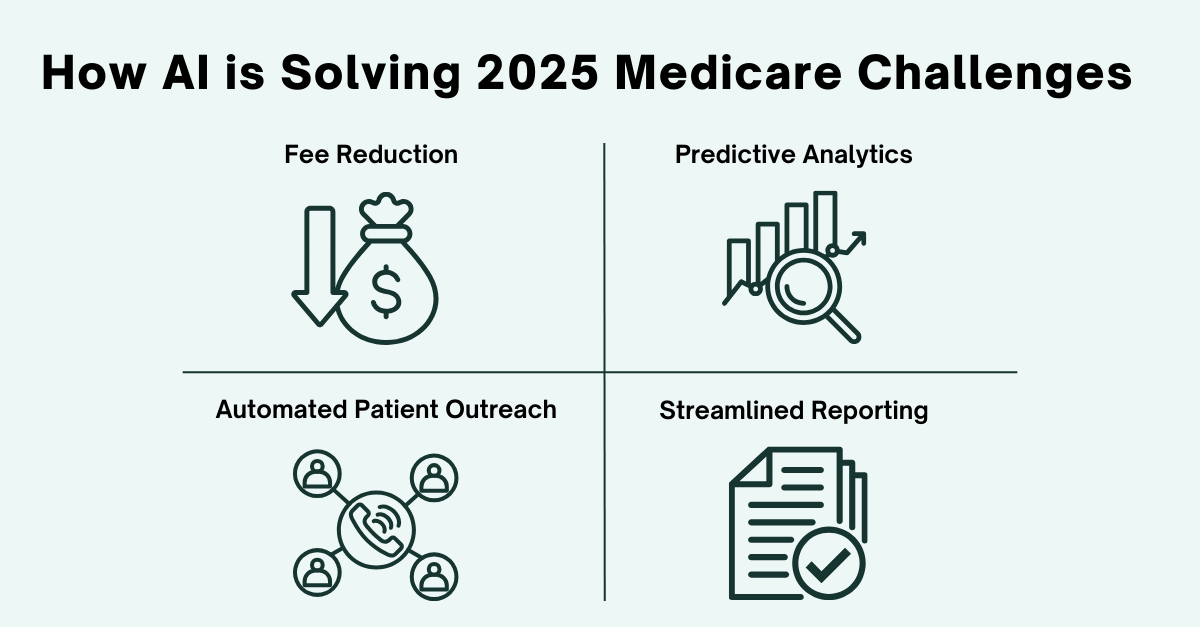 How AI is Solving 2025 Medicare Challenges

Fee Reduction

$

Predictive Analytics

Automated Patient Outreach

Streamlined Reporting